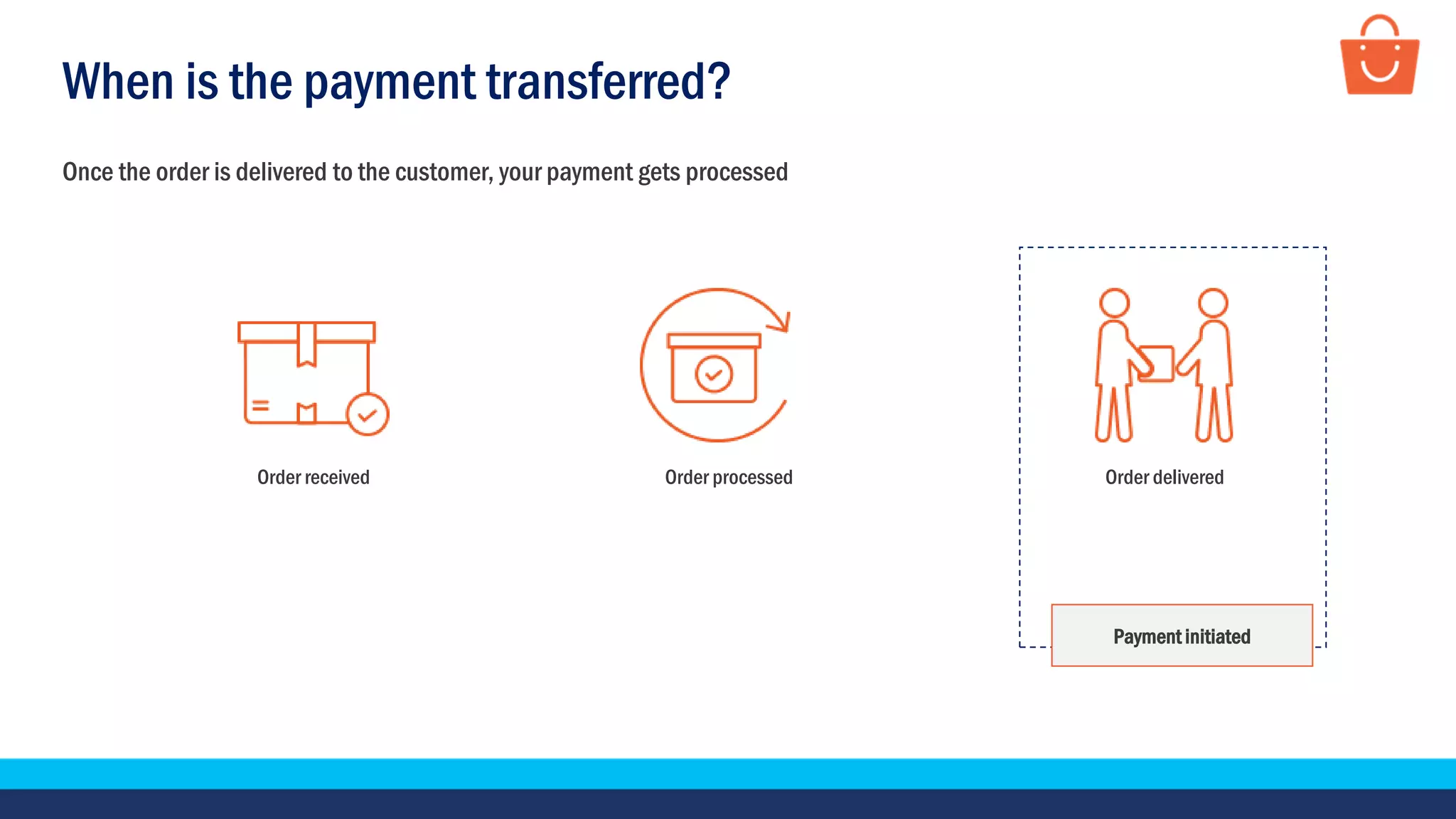 When is the payment transferred?

Once the order is delivered to the customer, your payment gets processed

Order received

Order processed

Order delivered

Payment initiated